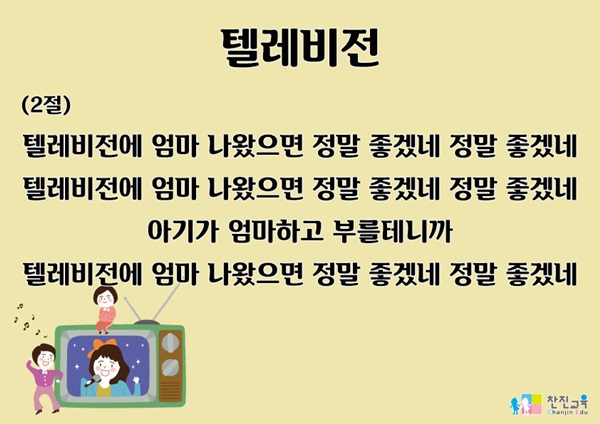 텔레비전

(2절)

텔레비전에 엄마 나왔으면 정말 좋겠네 정말 좋겠네
텔레비전에 엄마 나왔으면 정말 좋겠네 정말 좋겠네
아기가 엄마하고 부를테니까
텔레비전에 엄마 나왔으면 정말 좋겠네 정말 좋겠네

찬진교육
Chanjin Edu